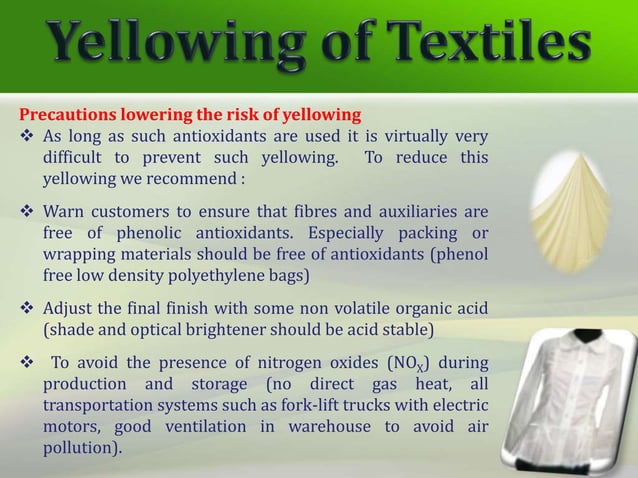 Yellowing of Textiles

Precautions lowering the risk of yellowing

❖ As long as such antioxidants are used it is virtually very difficult to prevent such yellowing. To reduce this yellowing we recommend :

❖ Warn customers to ensure that fibres and auxiliaries are free of phenolic antioxidants. Especially packing or wrapping materials should be free of antioxidants (phenol free low density polyethylene bags)

❖ Adjust the final finish with some non volatile organic acid (shade and optical brightener should be acid stable)

❖ To avoid the presence of nitrogen oxides ($NO_X$) during production and storage (no direct gas heat, all transportation systems such as fork-lift trucks with electric motors, good ventilation in warehouse to avoid air pollution).